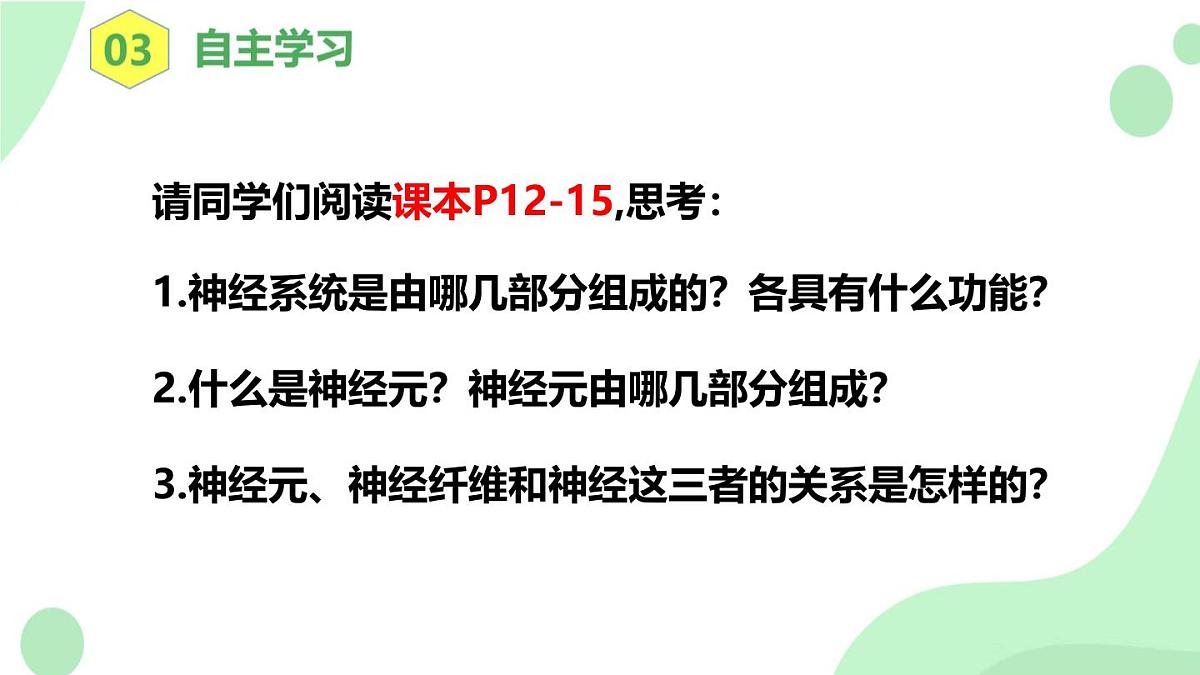 03 自主学习

请同学们阅读课本P12-15,思考：

1.神经系统是由哪几部分组成的？各具有什么功能？

2.什么是神经元？神经元由哪几部分组成？

3.神经元、神经纤维和神经这三者的关系是怎样的？